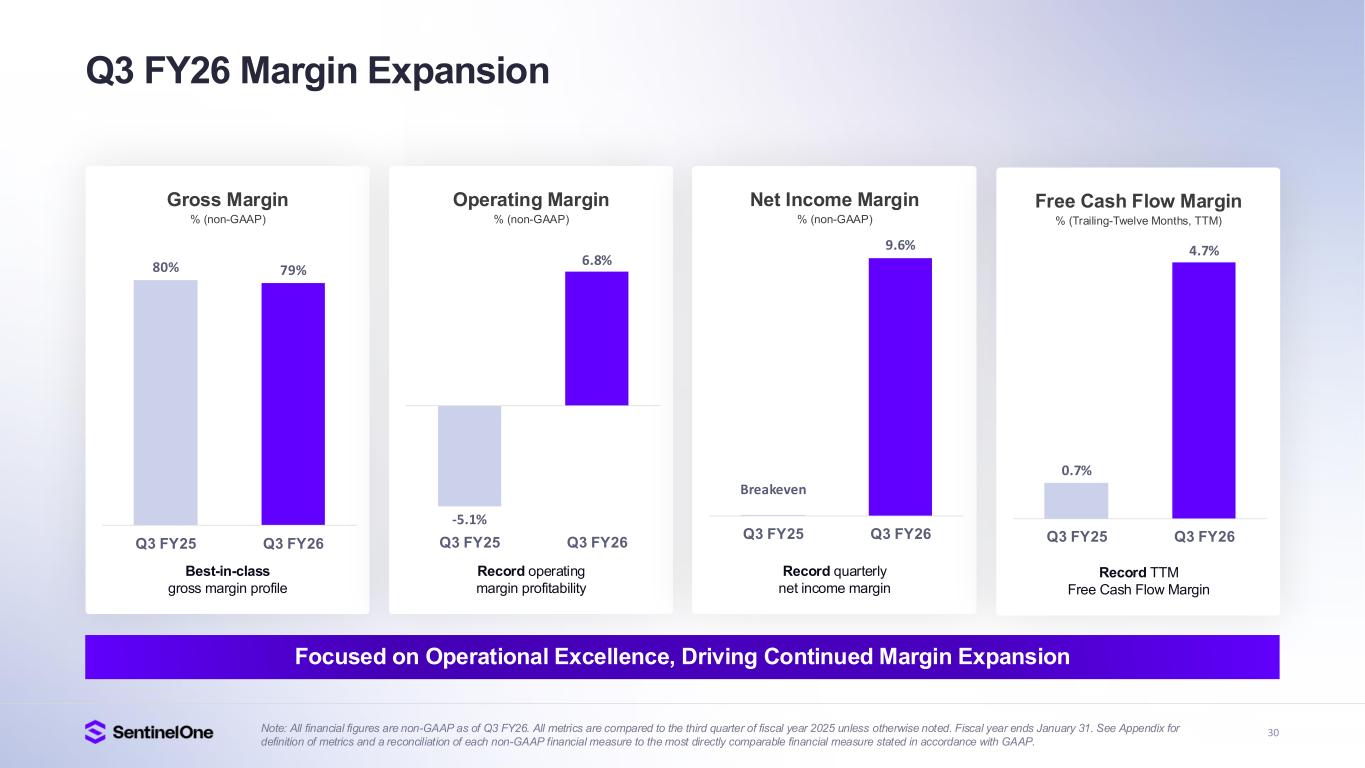 Q3 FY26 Margin Expansion

Gross Margin
% (non-GAAP)

80%
79%
Q3 FY25
Q3 FY26

Best-in-class gross margin profile

Operating Margin
% (non-GAAP)

6.8%
-5.1%
Q3 FY25
Q3 FY26

Record operating margin profitability

Net Income Margin
% (non-GAAP)

9.6%
Breakeven
Q3 FY25
Q3 FY26

Record quarterly net income margin

Free Cash Flow Margin
% (Trailing-Twelve Months, TTM)

4.7%
0.7%
Q3 FY25
Q3 FY26

Record TTM Free Cash Flow Margin

Focused on Operational Excellence, Driving Continued Margin Expansion

SentinelOne

Note: All financial figures are non-GAAP as of Q3 FY26. All metrics are compared to the third quarter of fiscal year 2025 unless otherwise noted. Fiscal year ends January 31. See Appendix for definition of metrics and a reconciliation of each non-GAAP financial measure to the most directly comparable financial measure stated in accordance with GAAP.

30